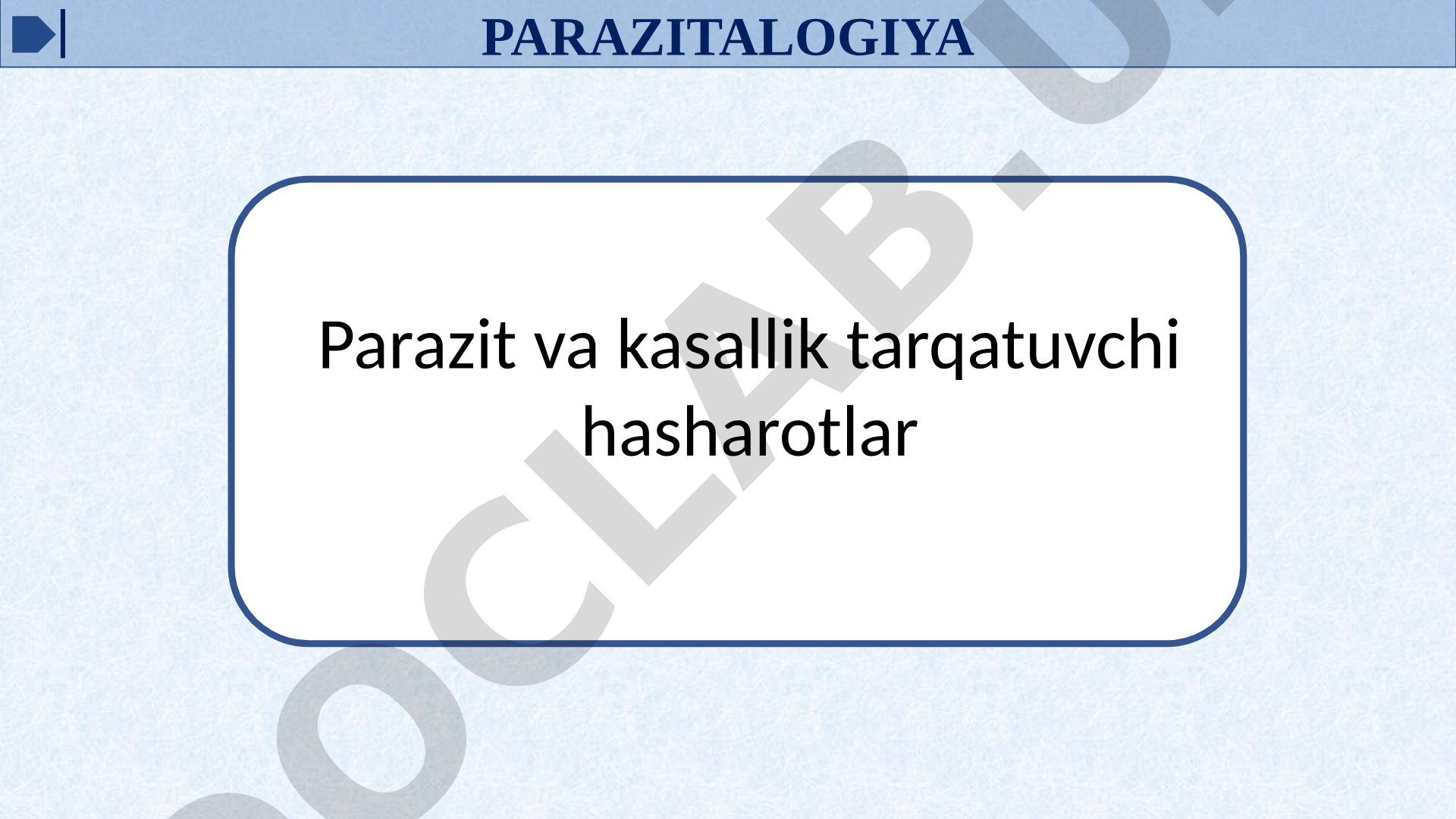 PARAZITALOGIYA

Parazit va kasallik tarqatuvchi hasharotlar

OCLAB.U